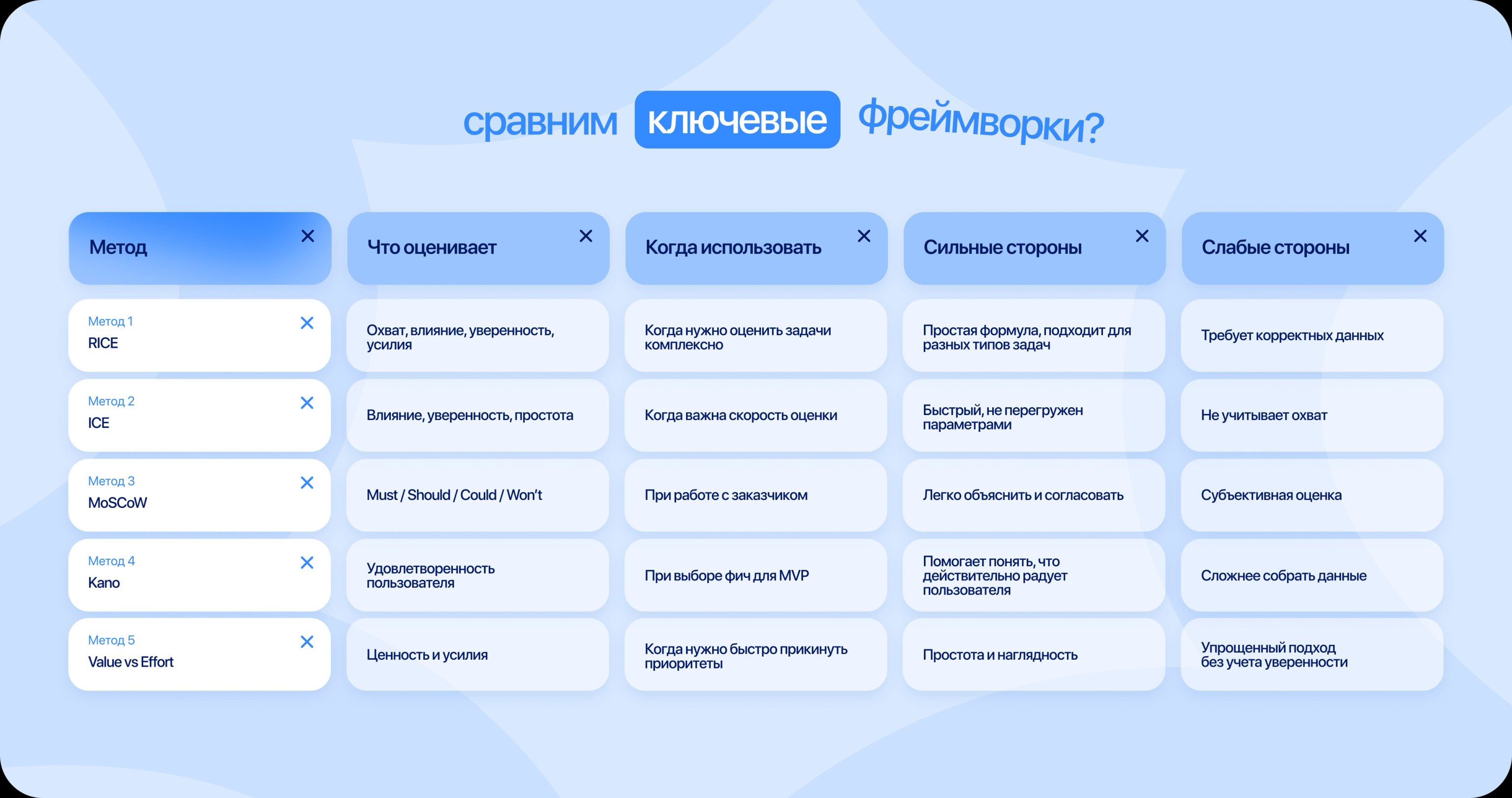 сравним ключевые фреймворки?

| Метод | Что оценивает | Когда использовать | Сильные стороны | Слабые стороны |
|---|---|---|---|---|
| Метод 1 RICE | Охват, влияние, уверенность, усилия | Когда нужно оценить задачи комплексно | Простая формула, подходит для разных типов задач | Требует корректных данных |
| Метод 2 ICE | Влияние, уверенность, простота | Когда важна скорость оценки | Быстрый, не перегружен параметрами | Не учитывает охват |
| Метод 3 MoSCoW | Must / Should / Could / Won't | При работе с заказчиком | Легко объяснить и согласовать | Субъективная оценка |
| Метод 4 Kano | Удовлетворенность пользователя | При выборе фич для MVP | Помогает понять, что действительно радует пользователя | Сложнее собрать данные |
| Метод 5 Value vs Effort | Ценность и усилия | Когда нужно быстро прикинуть приоритеты | Простота и наглядность | Упрощенный подход без учета уверенности |